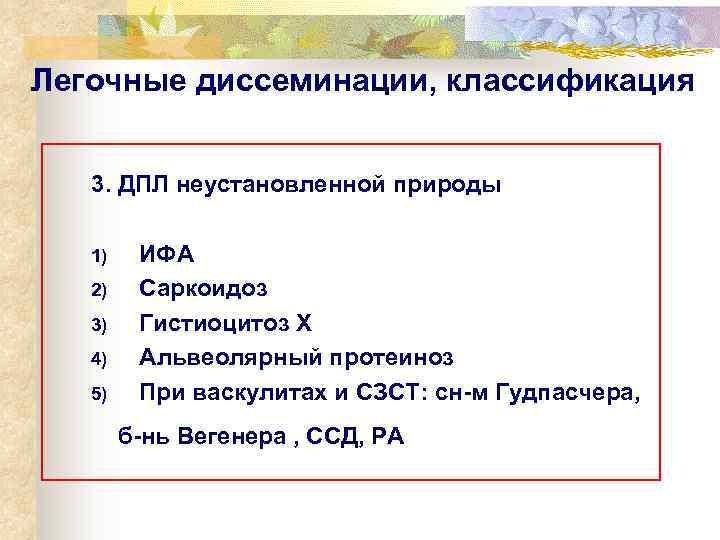 Легочные диссеминации, классификация

3. ДПЛ неустановленной природы

1) ИФА
2) Саркоидоз
3) Гистиоцитоз Х
4) Альвеолярный протеиноз
5) При васкулитах и СЗСТ: сн-м Гудпасчера, б-нь Вегенера , ССД, РА